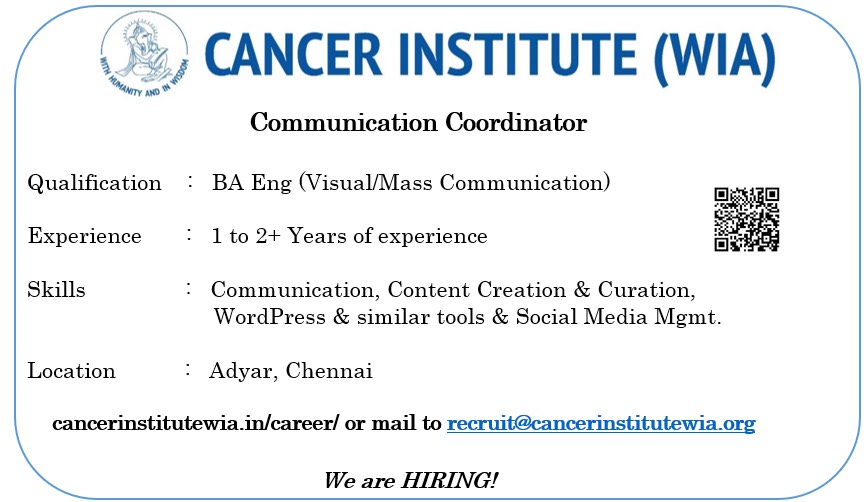 WITH HUMANITY AND IN WISDOM

CANCER INSTITUTE (WIA)

Communication Coordinator

Qualification : BA Eng (Visual/Mass Communication)

Experience : 1 to 2+ Years of experience

Skills : Communication, Content Creation & Curation, WordPress & similar tools & Social Media Mgmt.

Location : Adyar, Chennai

cancerinstitutewia.in/career/ or mail to recruit@cancerinstitutewia.org

We are HIRING!